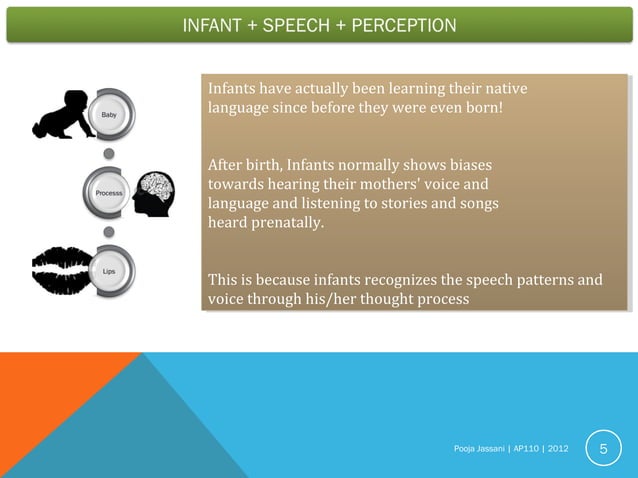 INFANT + SPEECH + PERCEPTION

Baby

Processs

Lips

Infants have actually been learning their native language since before they were even born!

After birth, Infants normally shows biases towards hearing their mothers' voice and language and listening to stories and songs heard prenatally.

This is because infants recognizes the speech patterns and voice through his/her thought process

Pooja Jassani | AP110 | 2012

5